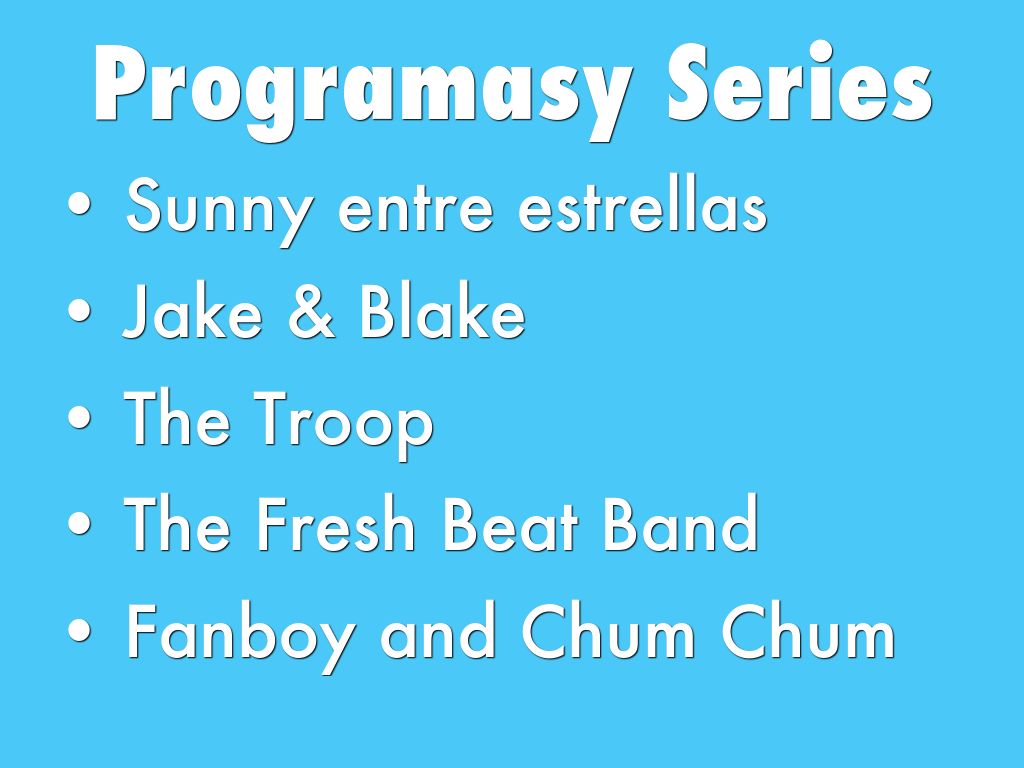 Programasy Series

• Sunny entre estrellas
• Jake & Blake
• The Troop
• The Fresh Beat Band
• Fanboy and Chum Chum